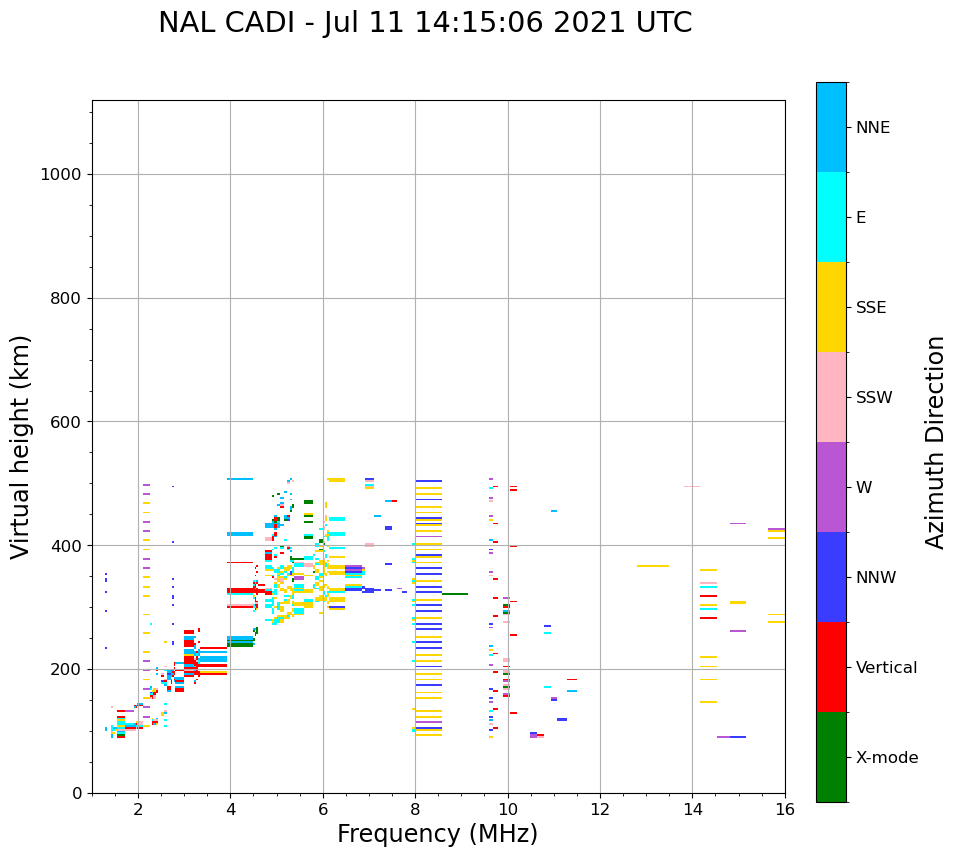 NAL CADI - Jul 11 14:15:06 2021 UTC

Virtual height (km)

1000
800
600
400
200
0

2
4
6
8
10
12
14
16

Frequency (MHz)

NNE
E
SSE
SSW
W
NNW
Vertical
X-mode

Azimuth Direction